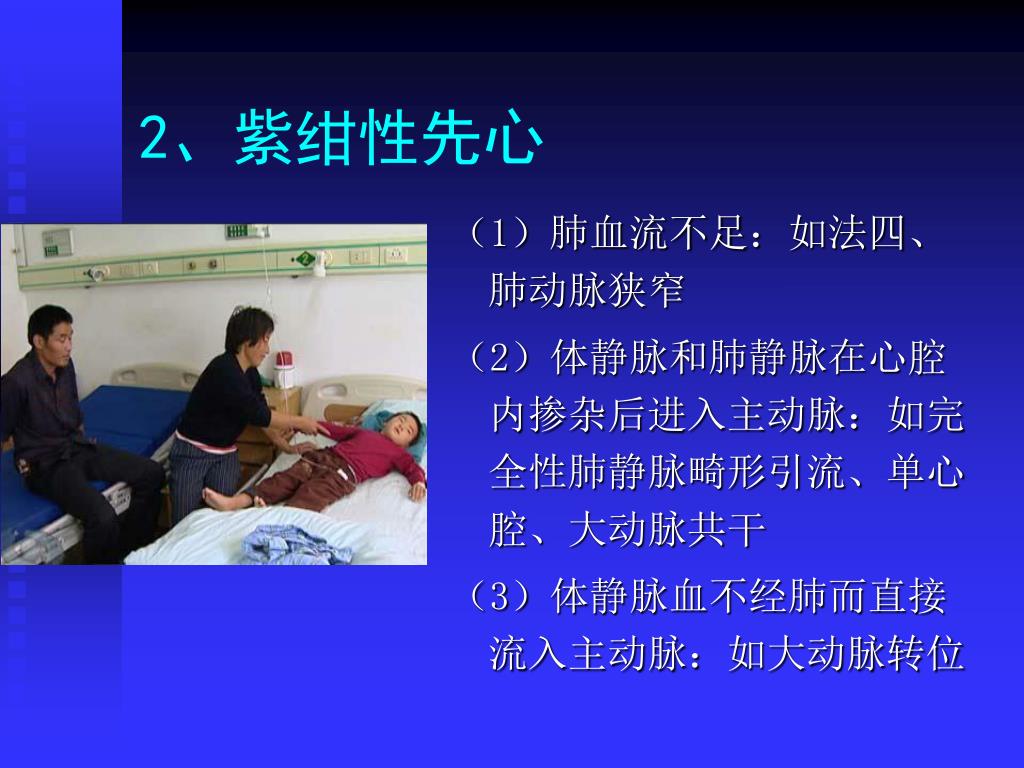 2、紫绀性先心

（1）肺血流不足：如法四、肺动脉狭窄

（2）体静脉和肺静脉在心腔内掺杂后进入主动脉：如完全性肺静脉畸形引流、单心腔、大动脉共干

（3）体静脉血不经肺而直接流入主动脉：如大动脉转位